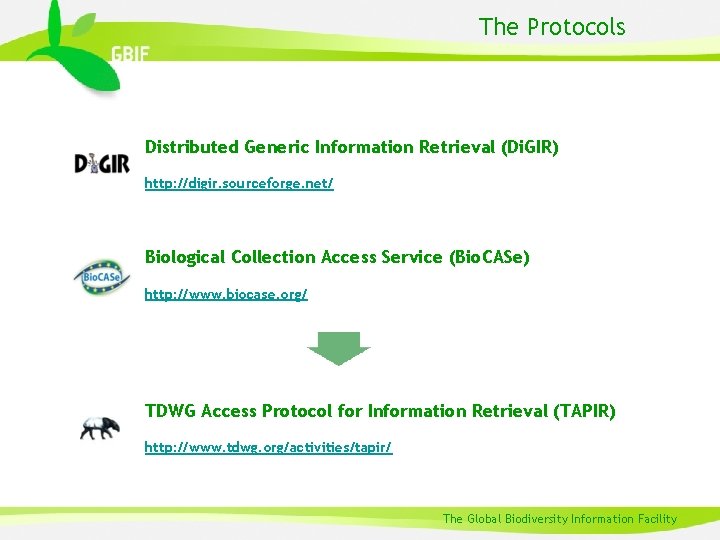 GBIF

The Protocols

DiGIR

Distributed Generic Information Retrieval (DiGIR)

http://digir.sourceforge.net/

BioCASe

Biological Collection Access Service (BioCASe)

http://www.biocase.org/

TDWG Access Protocol for Information Retrieval (TAPIR)

http://www.tdwg.org/activities/tapir/

The Global Biodiversity Information Facility